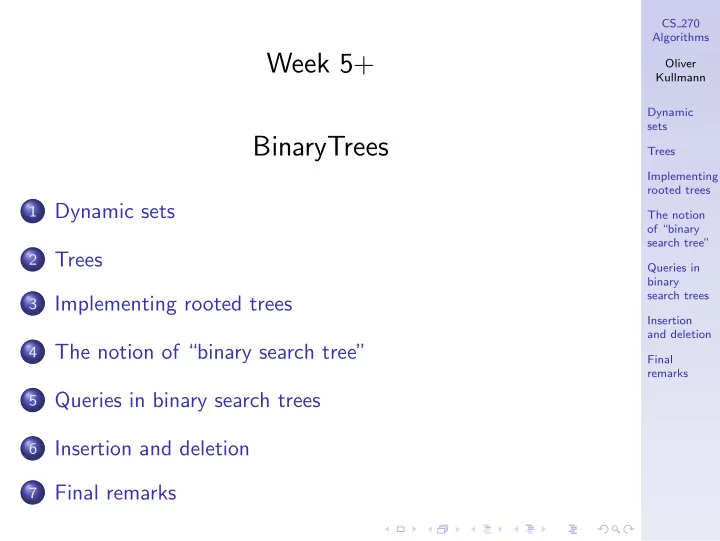 Week 5+

BinaryTrees

1 Dynamic sets

2 Trees

3 Implementing rooted trees

4 The notion of "binary search tree"

5 Queries in binary search trees

6 Insertion and deletion

7 Final remarks

CS_270 Algorithms

Oliver Kullmann

Dynamic sets

Trees

Implementing rooted trees

The notion of "binary search tree"

Queries in binary search trees

Insertion and deletion

Final remarks